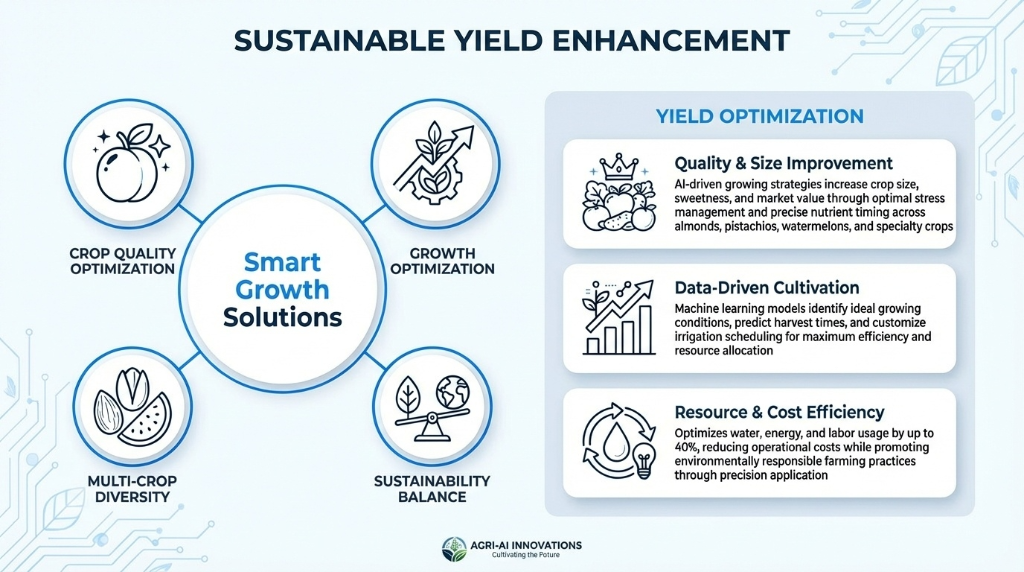 SUSTAINABLE YIELD ENHANCEMENT

CROP QUALITY OPTIMIZATION

GROWTH OPTIMIZATION

Smart Growth Solutions

MULTI-CROP DIVERSITY

SUSTAINABILITY BALANCE

YIELD OPTIMIZATION

Quality & Size Improvement

AI-driven growing strategies increase crop size, sweetness, and market value through optimal stress management and precise nutrient timing across almonds, pistachios, watermelons, and specialty crops

Data-Driven Cultivation

Machine learning models identify ideal growing conditions, predict harvest times, and customize irrigation scheduling for maximum efficiency and resource allocation

Resource & Cost Efficiency

Optimizes water, energy, and labor usage by up to 40%, reducing operational costs while promoting environmentally responsible farming practices through precision application

AGRI-AI INNOVATIONS
Cultivating the Future